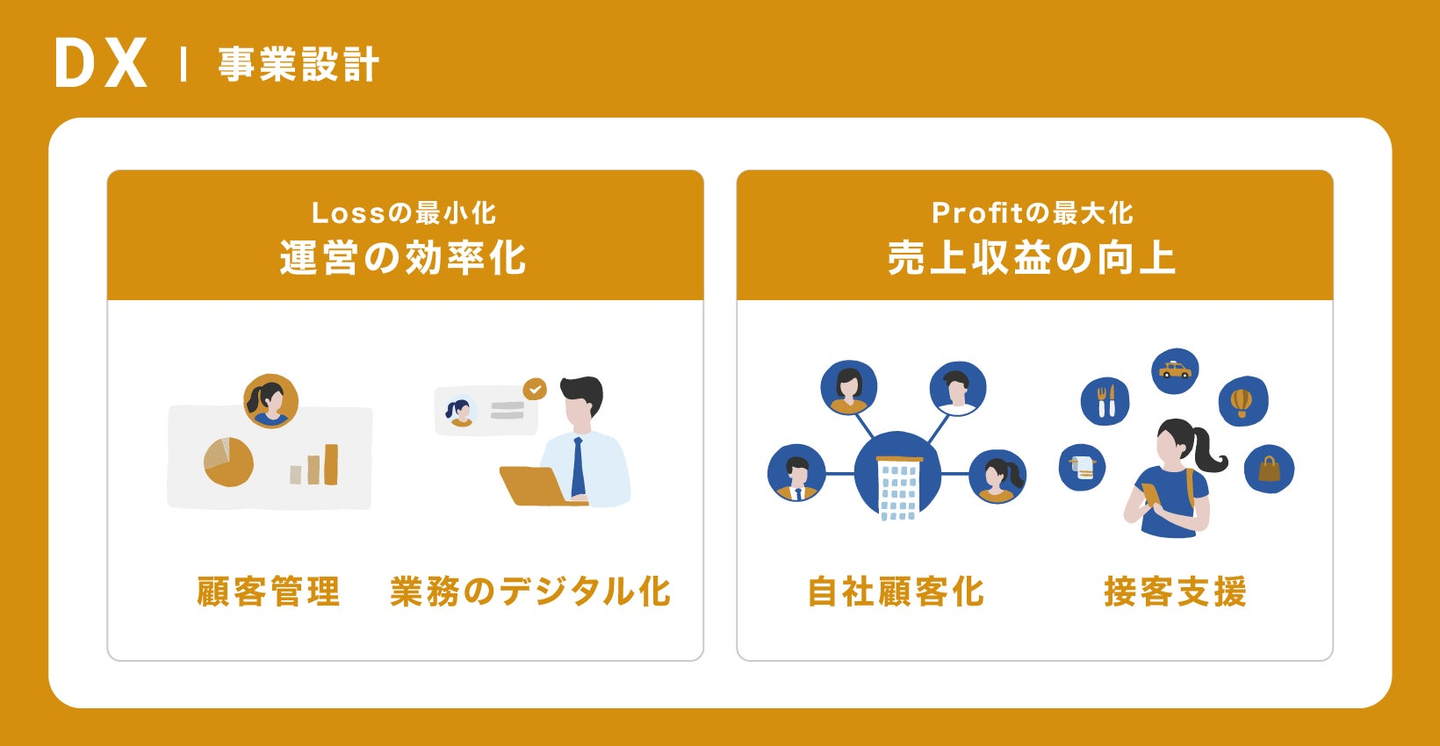 DX | 事業設計

Lossの最小化
運営の効率化

顧客管理　業務のデジタル化

Profitの最大化
売上収益の向上

自社顧客化　接客支援